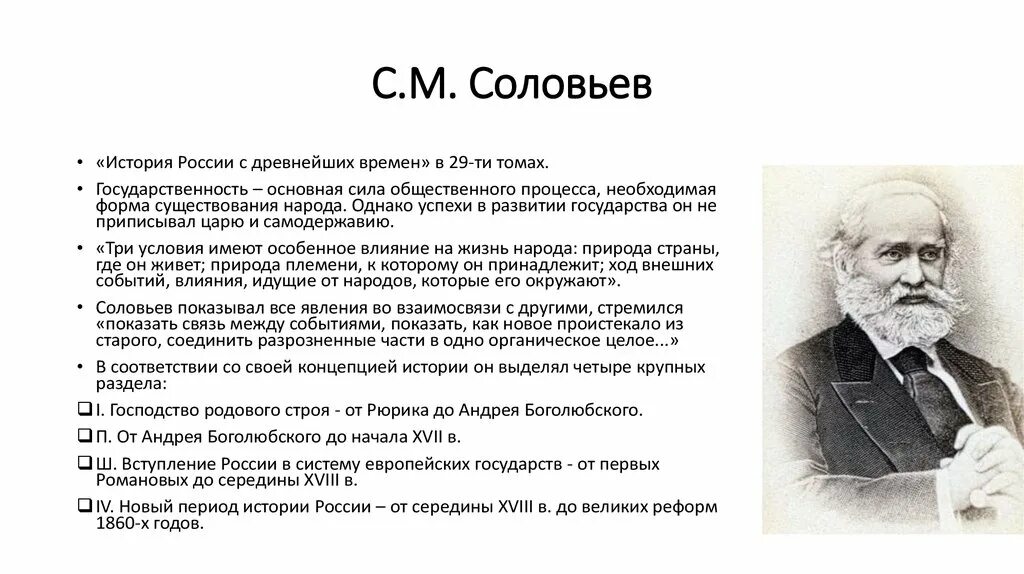 С.М. Соловьев

• «История России с древнейших времен» в 29-ти томах.
• Государственность – основная сила общественного процесса, необходимая форма существования народа. Однако успехи в развитии государства он не приписывал царю и самодержавию.
• «Три условия имеют особенное влияние на жизнь народа: природа страны, где он живет; природа племени, к которому он принадлежит; ход внешних событий, влияния, идущие от народов, которые его окружают».
• Соловьев показывал все явления во взаимосвязи с другими, стремился «показать связь между событиями, показать, как новое проистекало из старого, соединить разрозненные части в одно органическое целое...»
• В соответствии со своей концепцией истории он выделял четыре крупных раздела:
❑ I. Господство родового строя - от Рюрика до Андрея Боголюбского.
❑ П. От Андрея Боголюбского до начала XVII в.
❑ Ш. Вступление России в систему европейских государств - от первых Романовых до середины XVIII в.
❑ IV. Новый период истории России – от середины XVIII в. до великих реформ 1860-х годов.